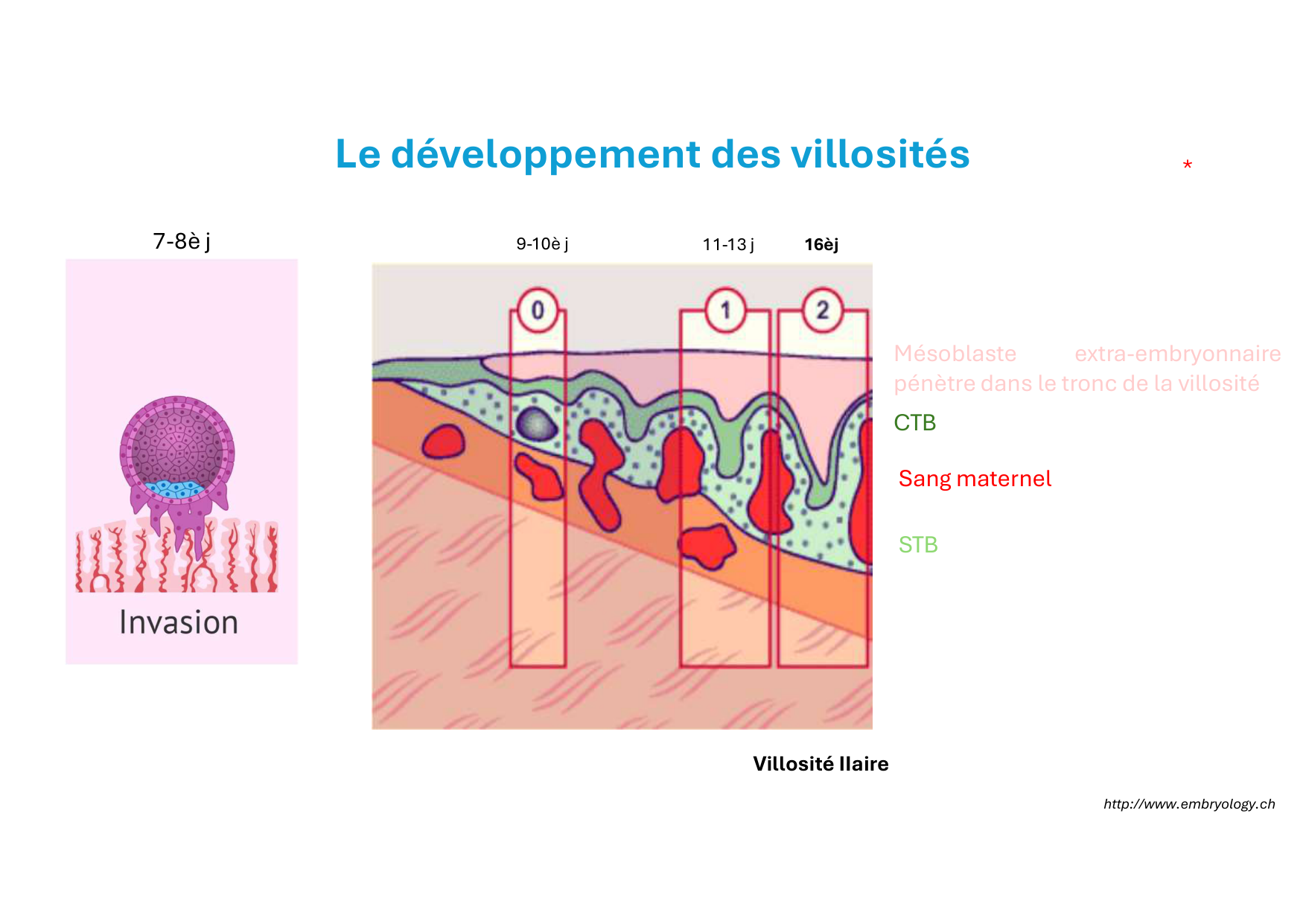 Le développement des villosités

*

7-8è j

Invasion

9-10è j

11-13 j

16èj

0

1

2

Mésoblaste extra-embryonnaire pénètre dans le tronc de la villosité

CTB

Sang maternel

STB

Villosité IIaire

http://www.embryology.ch